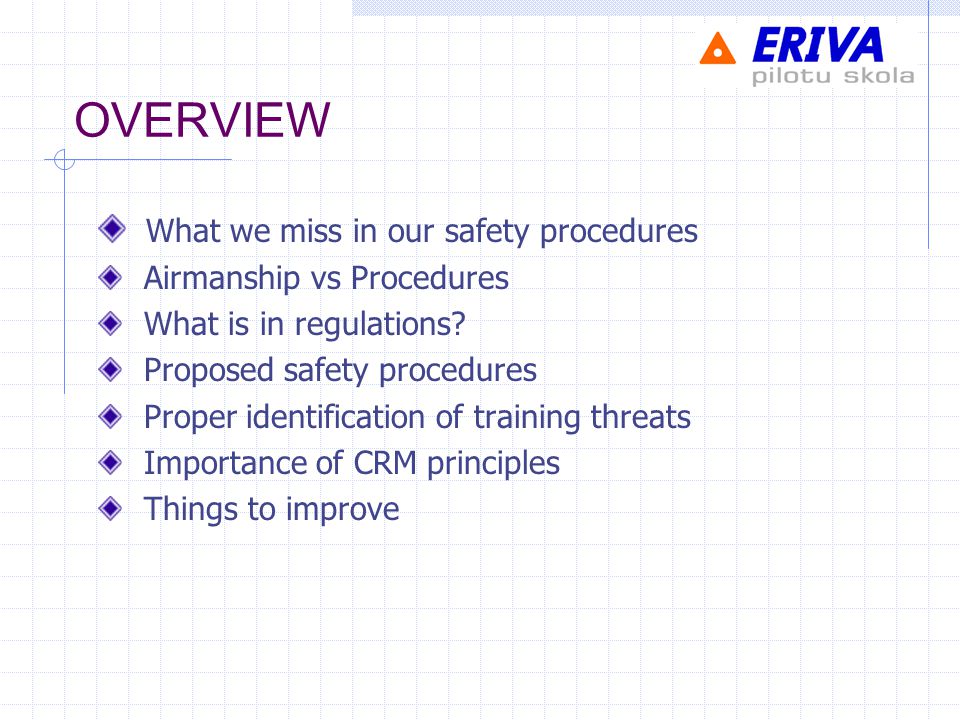 ERIVA
pilotu skola

OVERVIEW

What we miss in our safety procedures
Airmanship vs Procedures
What is in regulations?
Proposed safety procedures
Proper identification of training threats
Importance of CRM principles
Things to improve